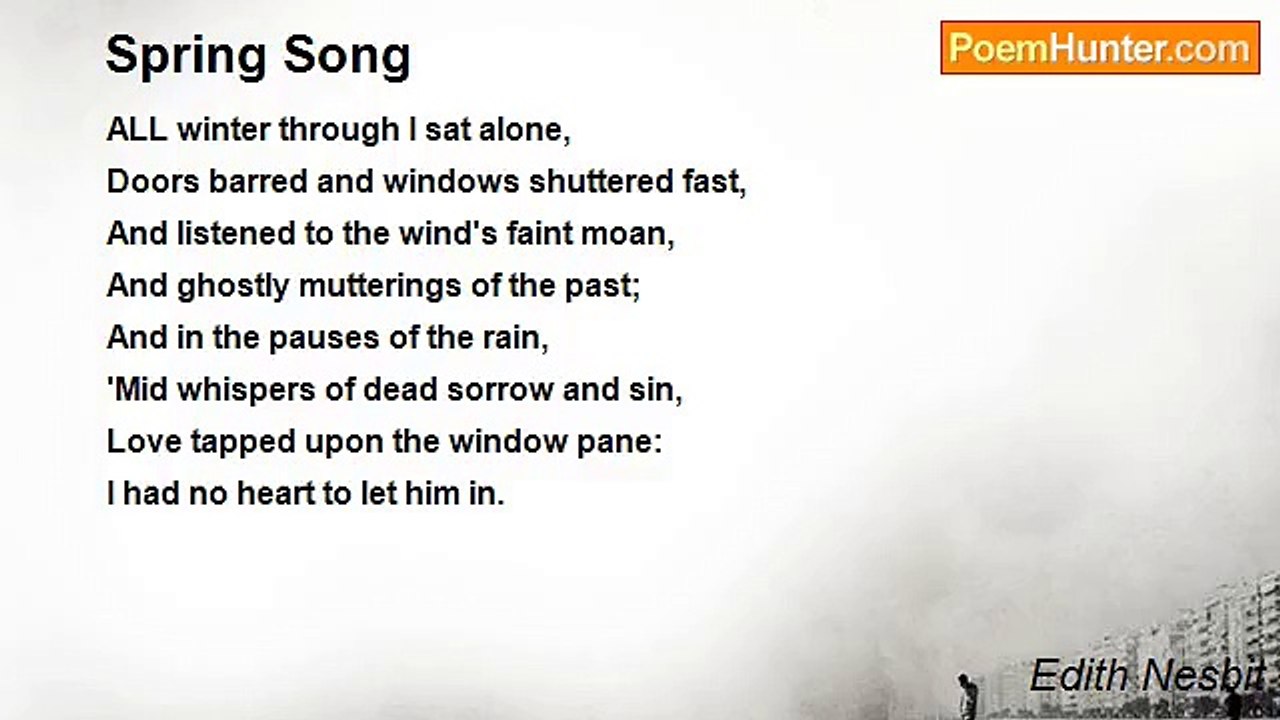 Spring Song

PoemHunter.com

ALL winter through I sat alone,
Doors barred and windows shuttered fast,
And listened to the wind's faint moan,
And ghostly mutterings of the past;
And in the pauses of the rain,
'Mid whispers of dead sorrow and sin,
Love tapped upon the window pane:
I had no heart to let him in.

Edith Nesbit